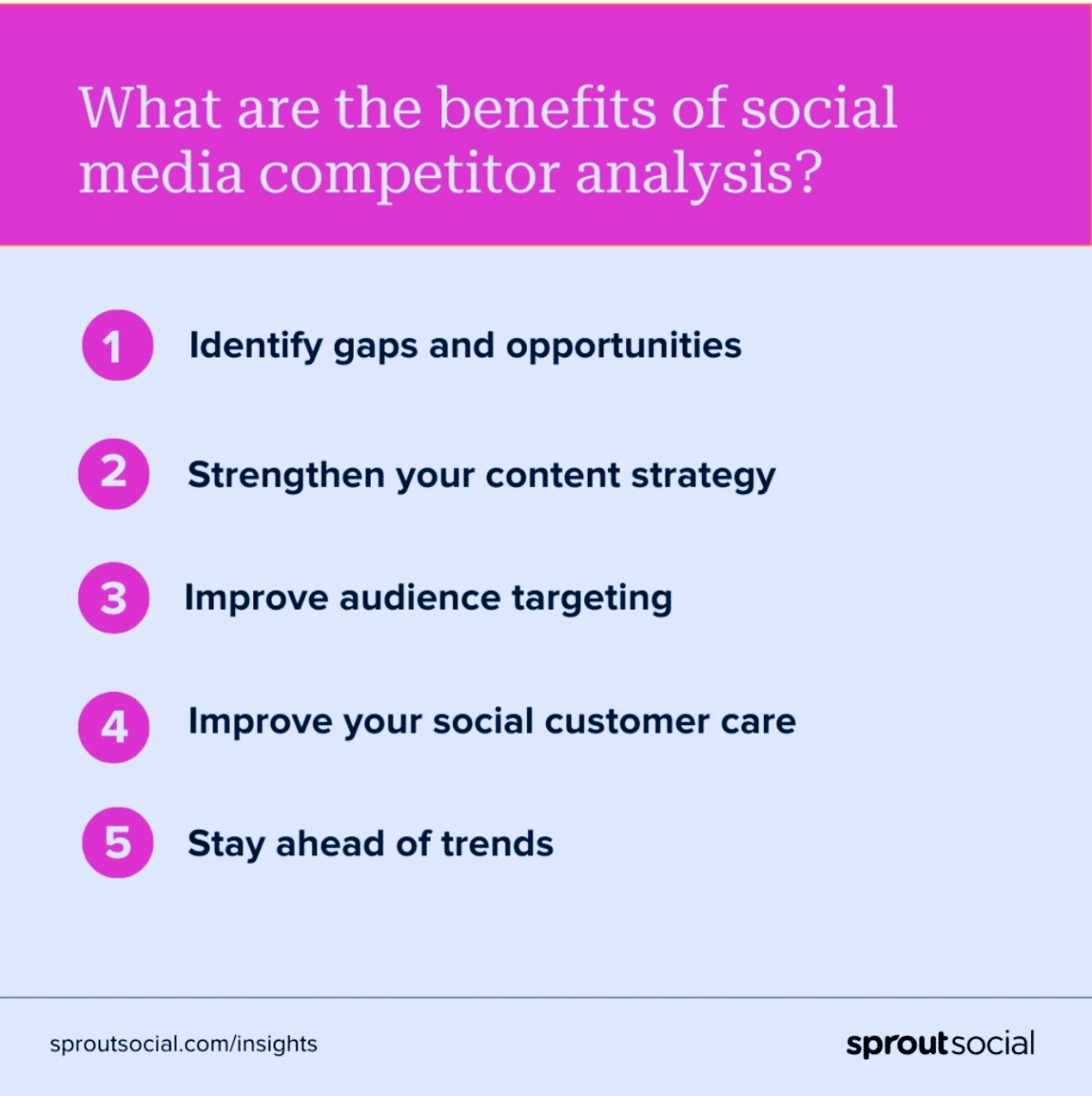 What are the benefits of social media competitor analysis?

1 Identify gaps and opportunities

2 Strengthen your content strategy

3 Improve audience targeting

4 Improve your social customer care

5 Stay ahead of trends

sproutsocial.com/insights

sproutsocial